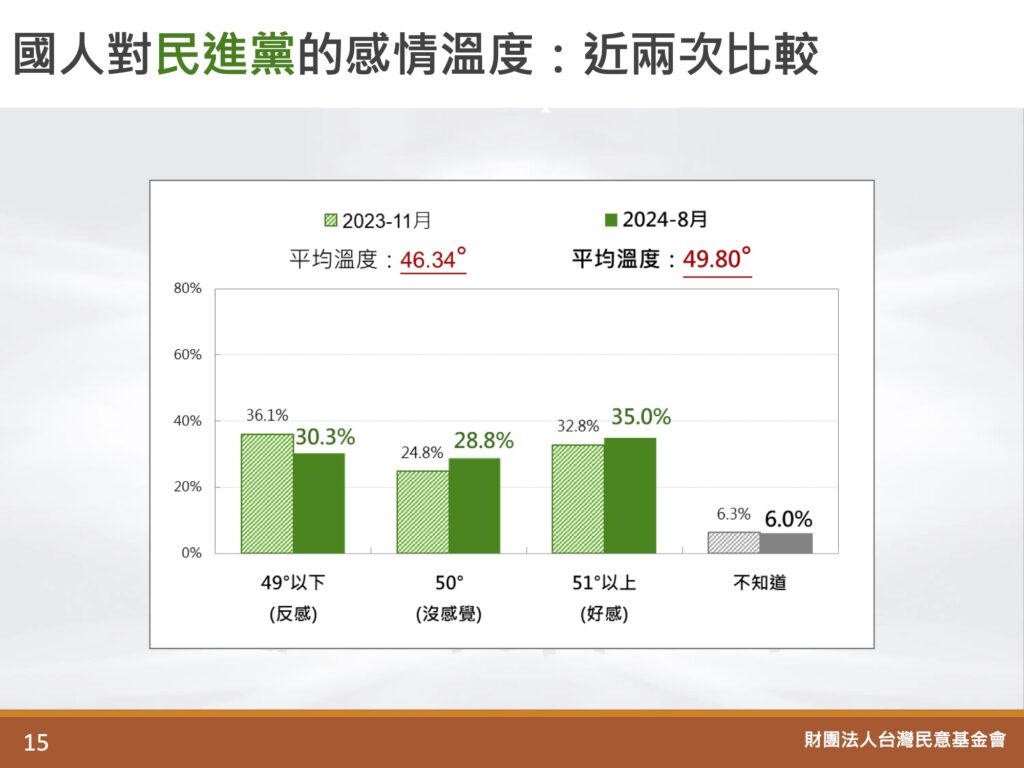 國人對民進黨的感情溫度：近兩次比較

2023-11月
2024-8月
平均溫度：46.34°
平均溫度：49.80°

80%
60%
40%
20%
0%

36.1%
30.3%
24.8%
28.8%
32.8%
35.0%
6.3%
6.0%

49°以下
(反感)
50°
(沒感覺)
51°以上
(好感)
不知道

15
財團法人台灣民意基金會